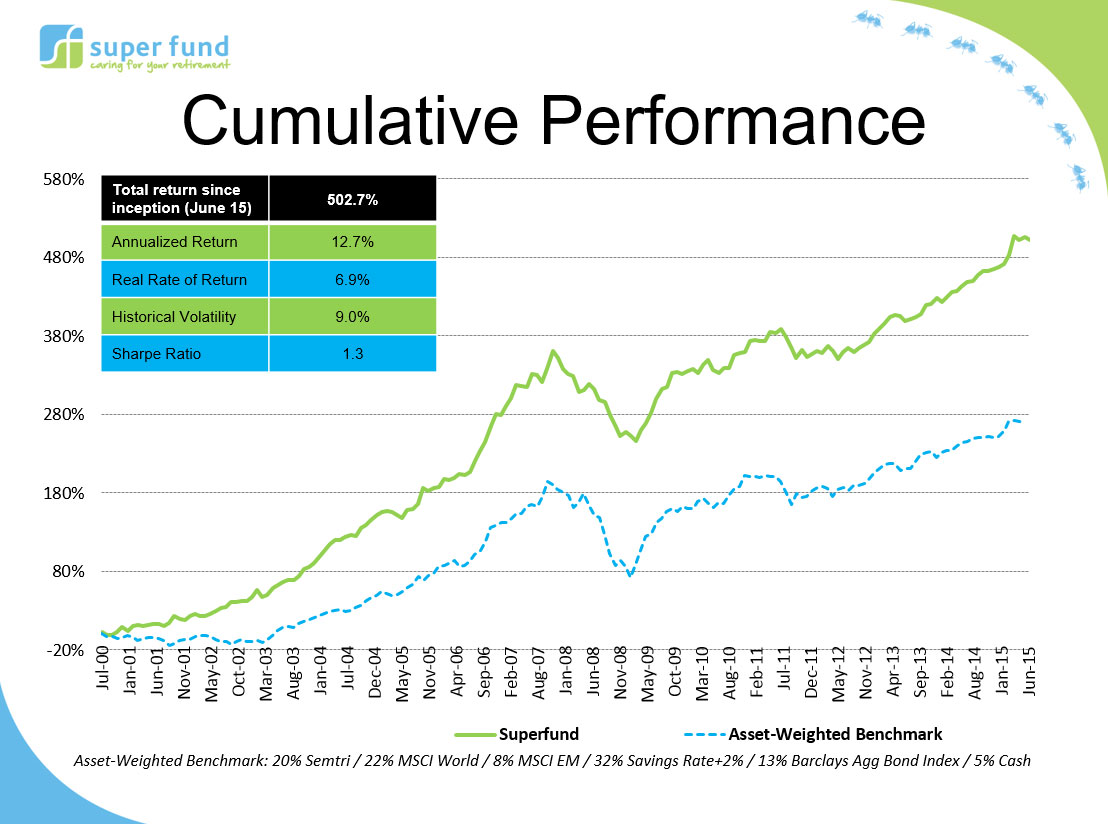 super fund
caring for your retirement

Cumulative Performance

| Total return since inception (June 15) | 502.7% |
|---|---|
| Annualized Return | 12.7% |
| Real Rate of Return | 6.9% |
| Historical Volatility | 9.0% |
| Sharpe Ratio | 1.3 |

580%
480%
380%
280%
180%
80%
-20%

Jul-00
Jan-01
Jun-01
Nov-01
May-02
Oct-02
Mar-03
Aug-03
Jan-04
Jul-04
Dec-04
May-05
Nov-05
Apr-06
Sep-06
Feb-07
Aug-07
Jan-08
Jun-08
Nov-08
May-09
Oct-09
Mar-10
Aug-10
Feb-11
Jul-11
Dec-11
May-12
Nov-12
Apr-13
Sep-13
Feb-14
Aug-14
Jan-15
Jun-15

Superfund
Asset-Weighted Benchmark

Asset-Weighted Benchmark: 20% Semtri / 22% MSCI World / 8% MSCI EM / 32% Savings Rate+2% / 13% Barclays Agg Bond Index / 5% Cash